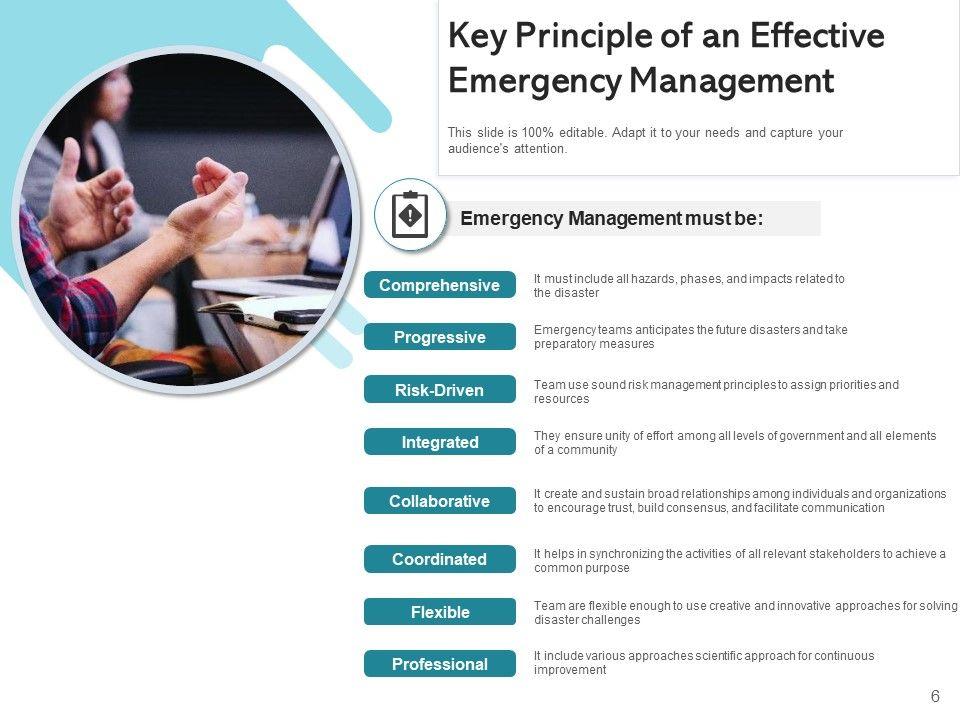 Key Principle of an Effective Emergency Management

This slide is 100% editable. Adapt it to your needs and capture your audience's attention.

Emergency Management must be:

Comprehensive
It must include all hazards, phases, and impacts related to the disaster

Progressive
Emergency teams anticipates the future disasters and take preparatory measures

Risk-Driven
Team use sound risk management principles to assign priorities and resources

Integrated
They ensure unity of effort among all levels of government and all elements of a community

Collaborative
It create and sustain broad relationships among individuals and organizations to encourage trust, build consensus, and facilitate communication

Coordinated
It helps in synchronizing the activities of all relevant stakeholders to achieve a common purpose

Flexible
Team are flexible enough to use creative and innovative approaches for solving disaster challenges

Professional
It include various approaches scientific approach for continuous improvement

6